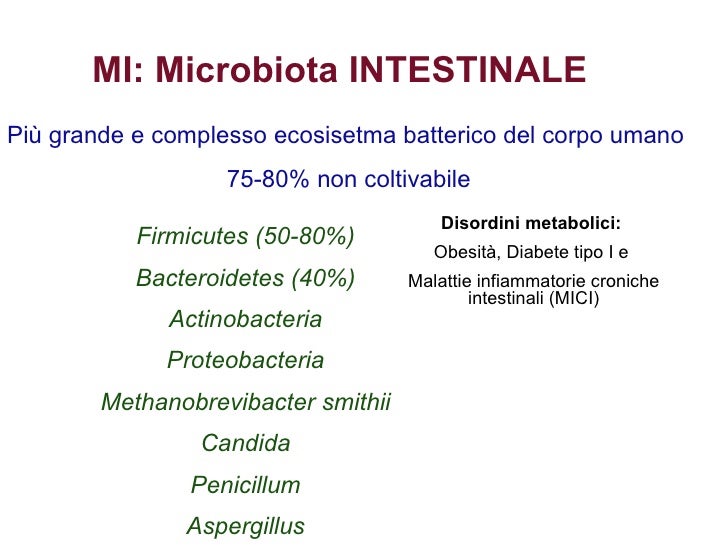 MI: Microbiota INTESTINALE

Più grande e complesso ecosisetma batterico del corpo umano

75-80% non coltivabile

Firmicutes (50-80%)

Bacteroidetes (40%)

Actinobacteria

Proteobacteria

Methanobrevibacter smithii

Candida

Penicillum

Aspergillus

Disordini metabolici:

Obesità, Diabete tipo I e

Malattie infiammatorie croniche intestinali (MICI)